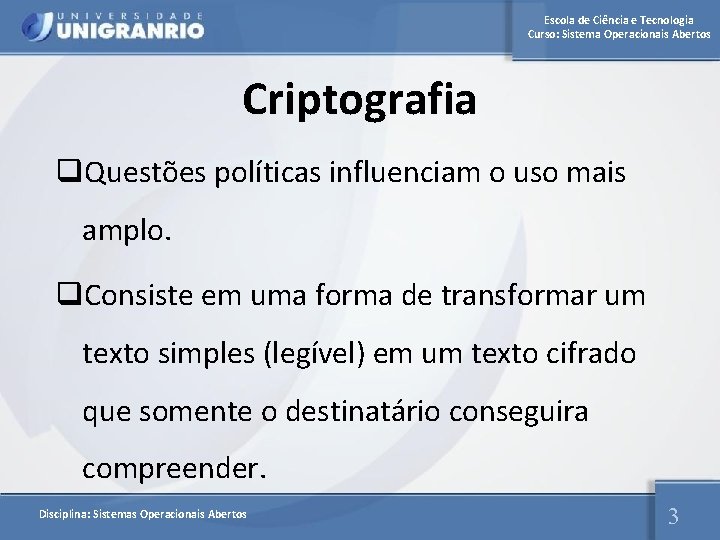 UNIVERSIDADE
UNIGRANRIO

Escola de Ciência e Tecnologia
Curso: Sistema Operacionais Abertos

Criptografia

❑Questões políticas influenciam o uso mais amplo.

❑Consiste em uma forma de transformar um texto simples (legível) em um texto cifrado que somente o destinatário conseguira compreender.

Disciplina: Sistemas Operacionais Abertos

3